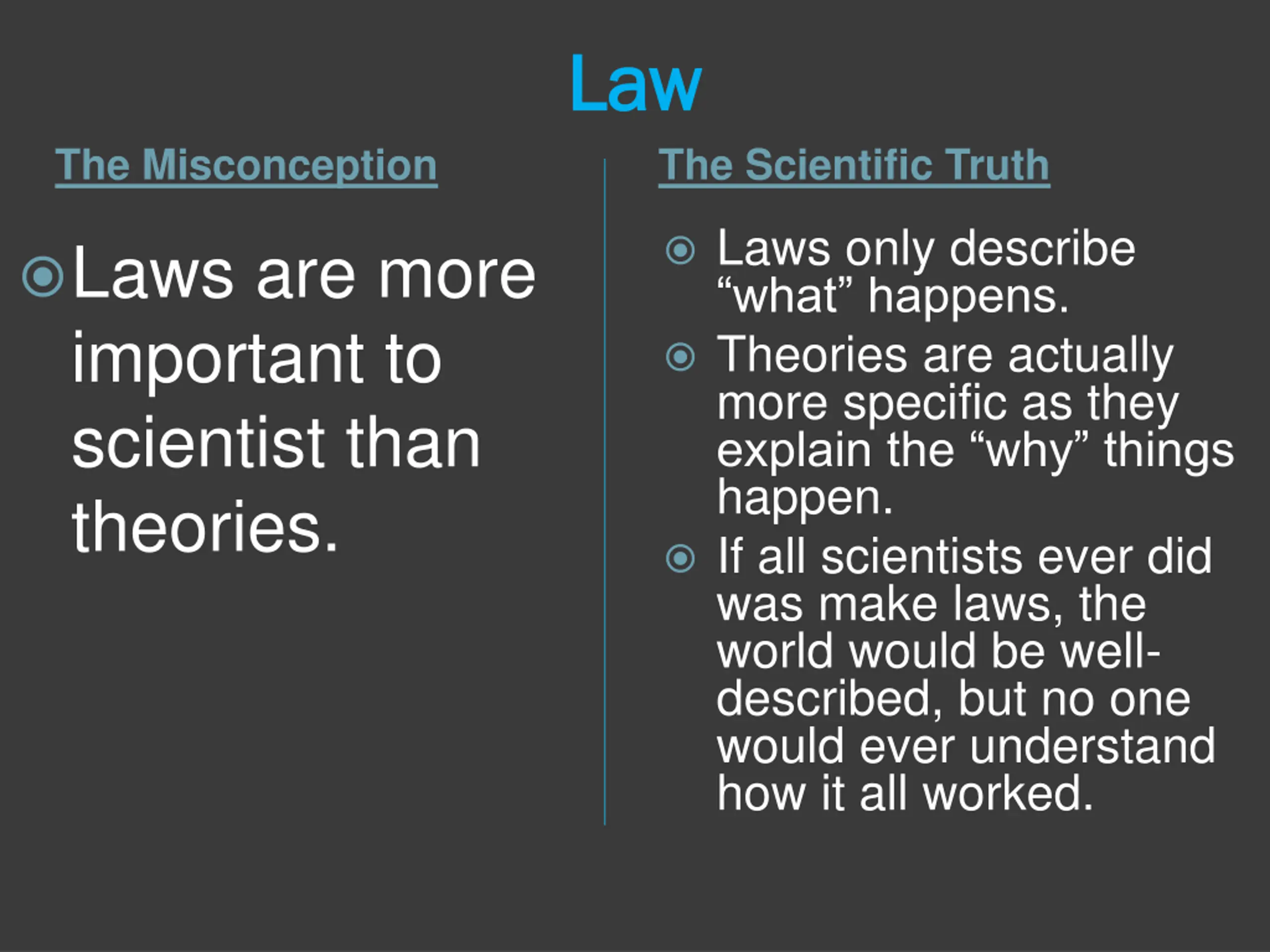 Law

The Misconception

Laws are more important to scientist than theories.

The Scientific Truth

Laws only describe “what” happens.

Theories are actually more specific as they explain the “why” things happen.

If all scientists ever did was make laws, the world would be well-described, but no one would ever understand how it all worked.